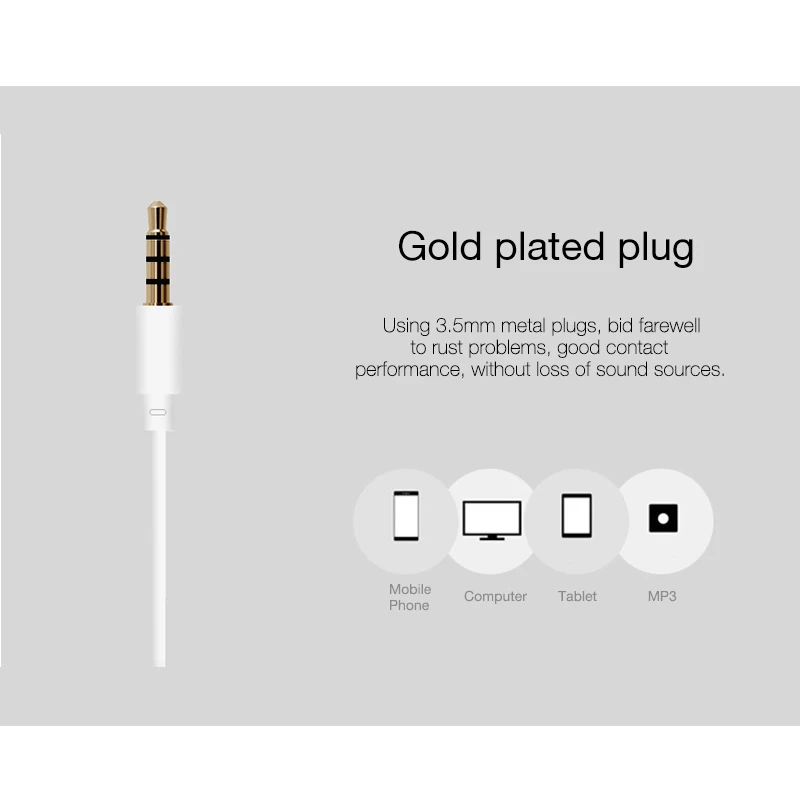 Gold plated plug

Using 3.5mm metal plugs, bid farewell to rust problems, good contact performance, without loss of sound sources.

Mobile Phone

Computer

Tablet

MP3